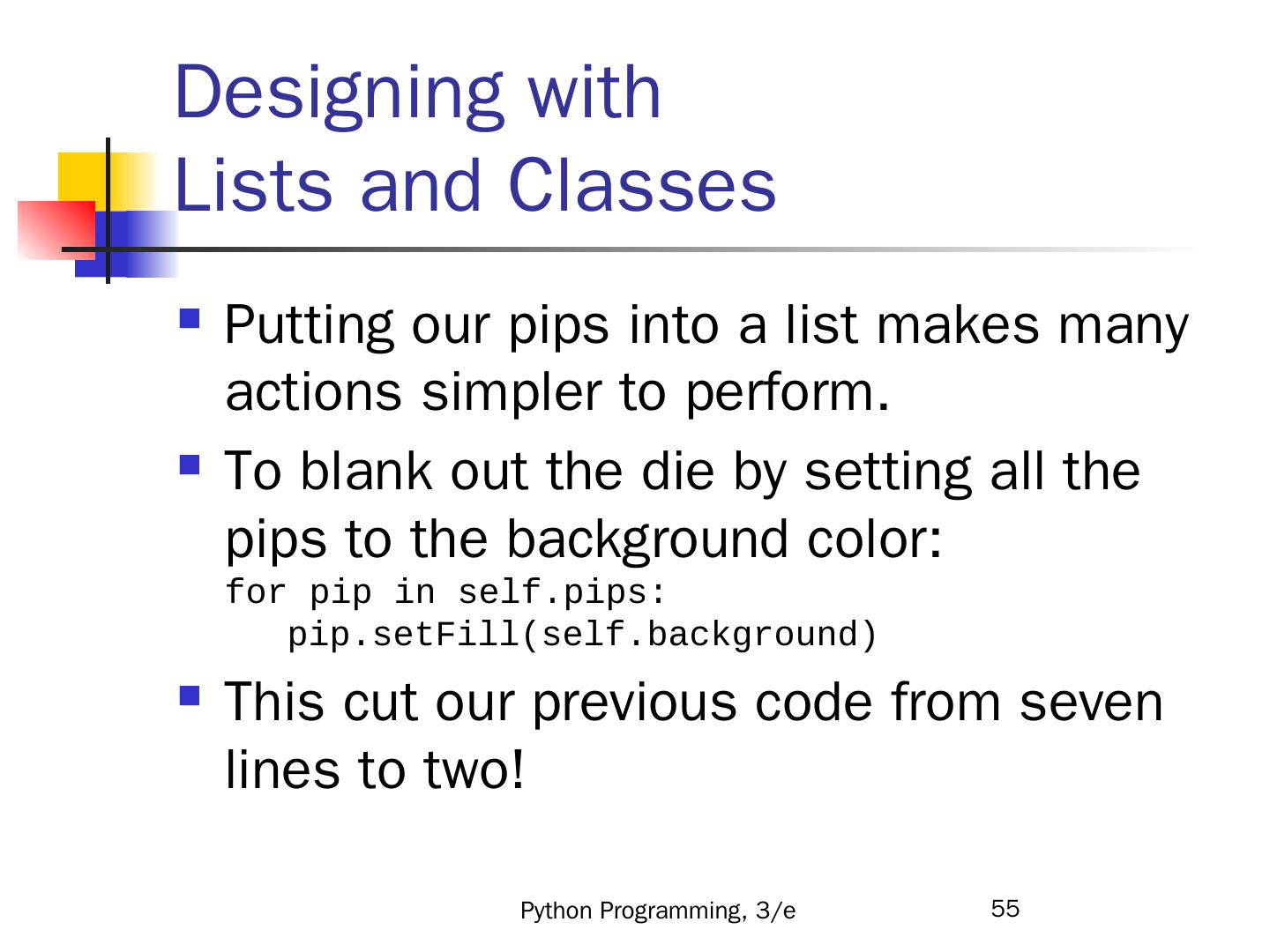 Designing with
Lists and Classes

Putting our pips into a list makes many actions simpler to perform.

To blank out the die by setting all the pips to the background color:
for pip in self.pips:
   pip.setFill(self.background)

This cut our previous code from seven lines to two!

Python Programming, 3/e

55